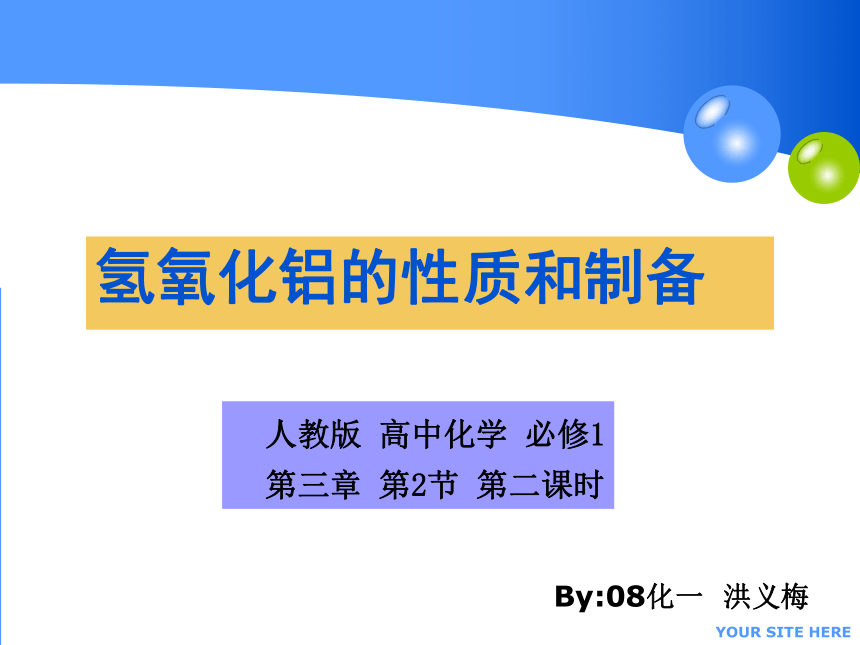 氢氧化铝的性质和制备

人教版 高中化学 必修1
第三章 第2节 第二课时

By:08化一 洪义梅

YOUR SITE HERE